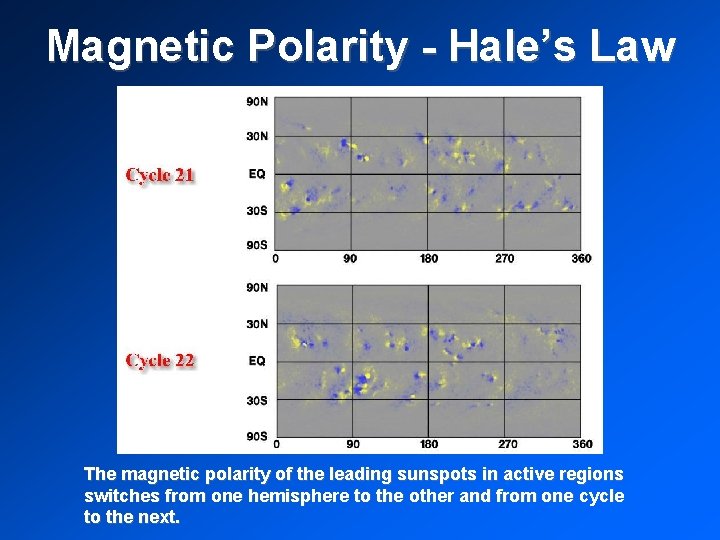 Magnetic Polarity - Hale's Law

Cycle 21

90N
30N
EQ
30S
90S
0
90
180
270
360

Cycle 22

90N
30N
EQ
30S
90S
0
90
180
270
360

The magnetic polarity of the leading sunspots in active regions switches from one hemisphere to the other and from one cycle to the next.